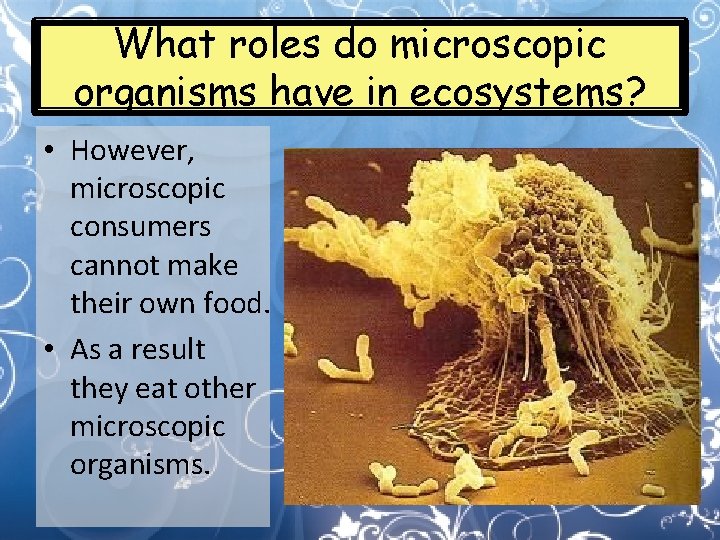 What roles do microscopic organisms have in ecosystems?

• However, microscopic consumers cannot make their own food.

• As a result they eat other microscopic organisms.